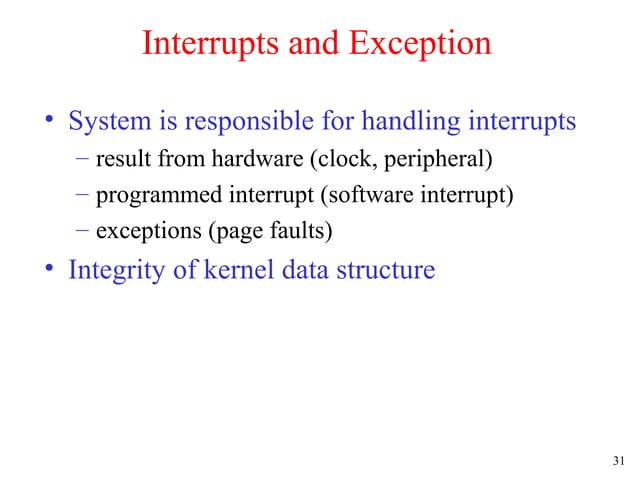 Interrupts and Exception

• System is responsible for handling interrupts
– result from hardware (clock, peripheral)
– programmed interrupt (software interrupt)
– exceptions (page faults)

• Integrity of kernel data structure

31